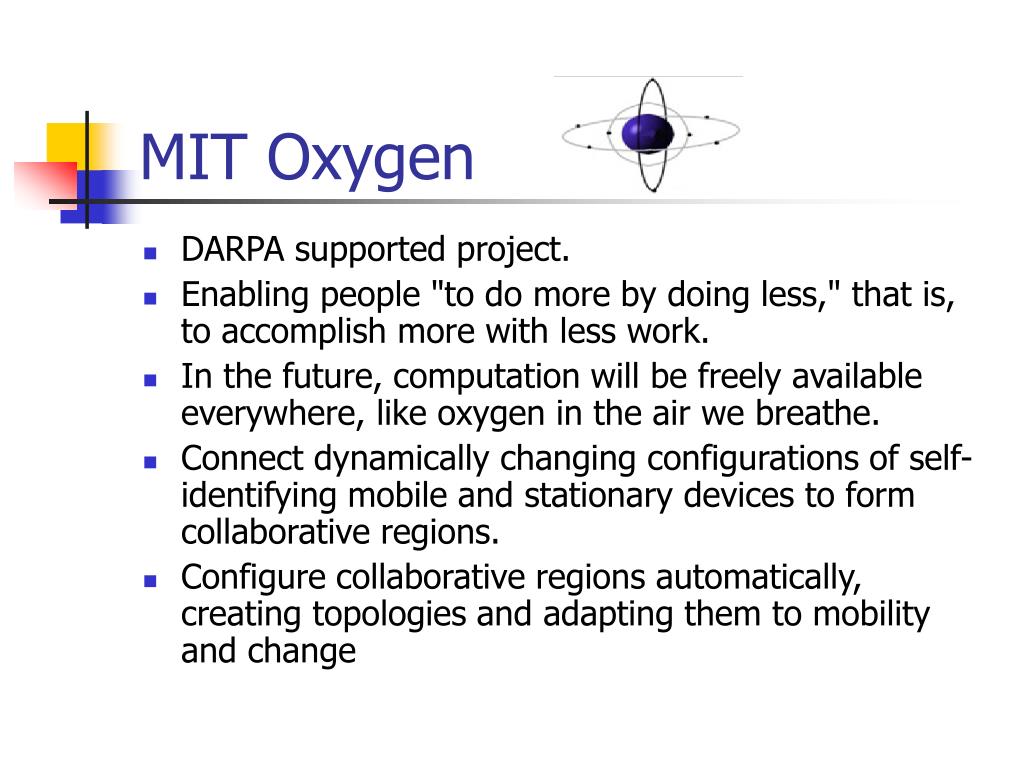 MIT Oxygen

- DARPA supported project.
- Enabling people "to do more by doing less," that is, to accomplish more with less work.
- In the future, computation will be freely available everywhere, like oxygen in the air we breathe.
- Connect dynamically changing configurations of self-identifying mobile and stationary devices to form collaborative regions.
- Configure collaborative regions automatically, creating topologies and adapting them to mobility and change